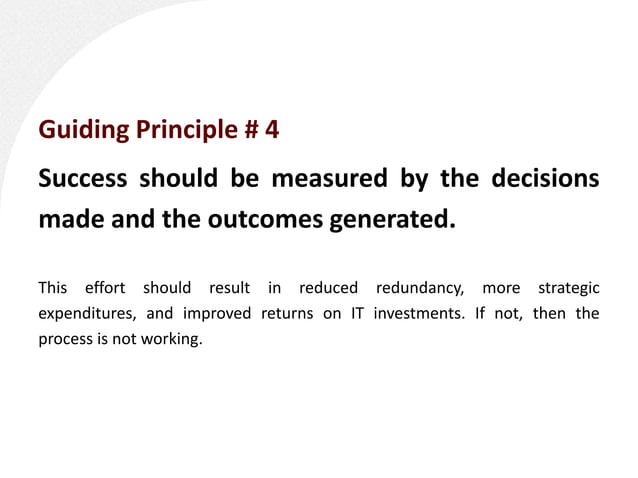 Guiding Principle # 4

Success should be measured by the decisions made and the outcomes generated.

This effort should result in reduced redundancy, more strategic expenditures, and improved returns on IT investments. If not, then the process is not working.